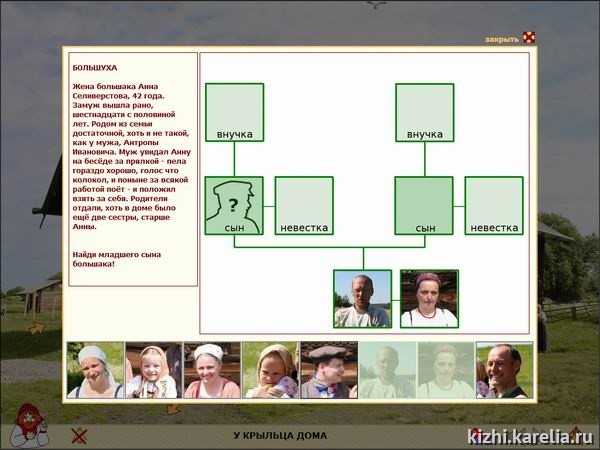 закрыть

БОЛЬШУХА

Жена большака Анна Селиверстова, 42 года. Замуж вышла рано, шестнадцати с половиной лет. Родом из семьи достаточной, хоть и не такой, как у мужа, Антропы Ивановича. Муж увидал Анну на бесёде за прялкой - пела гораздо хорошо, голос что колокол, и поныне за всякой работой поёт - и положил взять за себя. Родители отдали, хоть в доме было ещё две сестры, старше Анны.

Найди младшего сына большака!

внучка

внучка

?

сын

невестка

сын

невестка

У КРЫЛЬЦА ДОМА

kizhi.karelia.ru